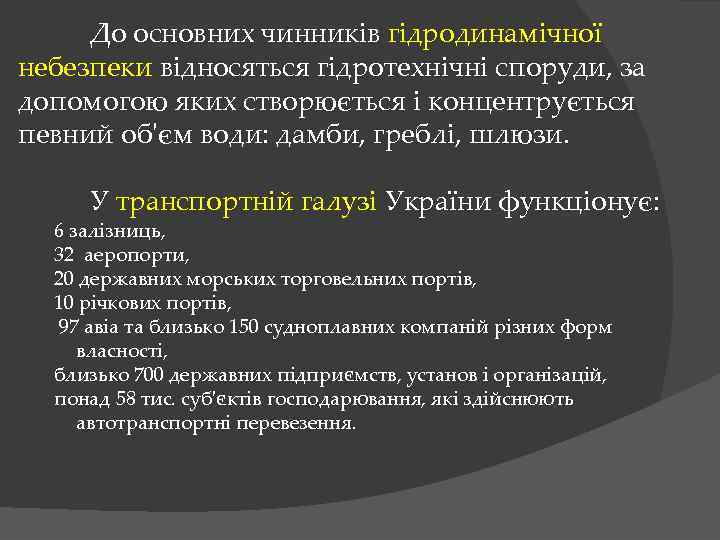 До основних чинників гідродинамічної небезпеки відносяться гідротехнічні споруди, за допомогою яких створюється і концентрується певний об'єм води: дамби, греблі, шлюзи.

У транспортній галузі України функціонує:
6 залізниць,
32 аеропорти,
20 державних морських торговельних портів,
10 річкових портів,
97 авіа та близько 150 судноплавних компаній різних форм власності,
близько 700 державних підприємств, установ і організацій,
понад 58 тис. суб'єктів господарювання, які здійснюють автотранспортні перевезення.